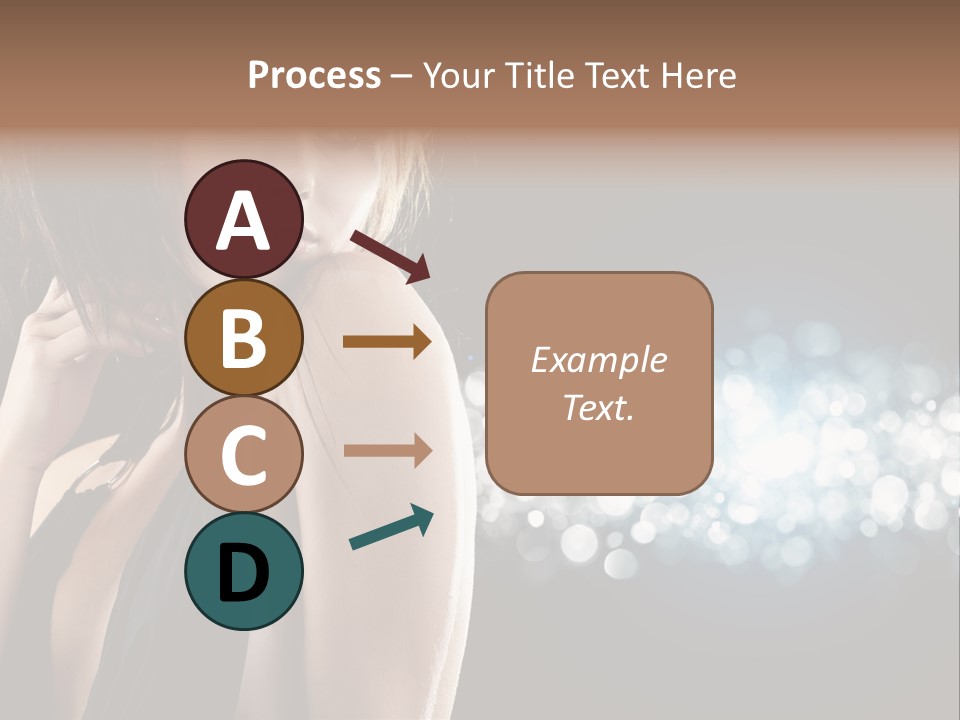 Process – Your Title Text Here

A

B

C

D

Example Text.